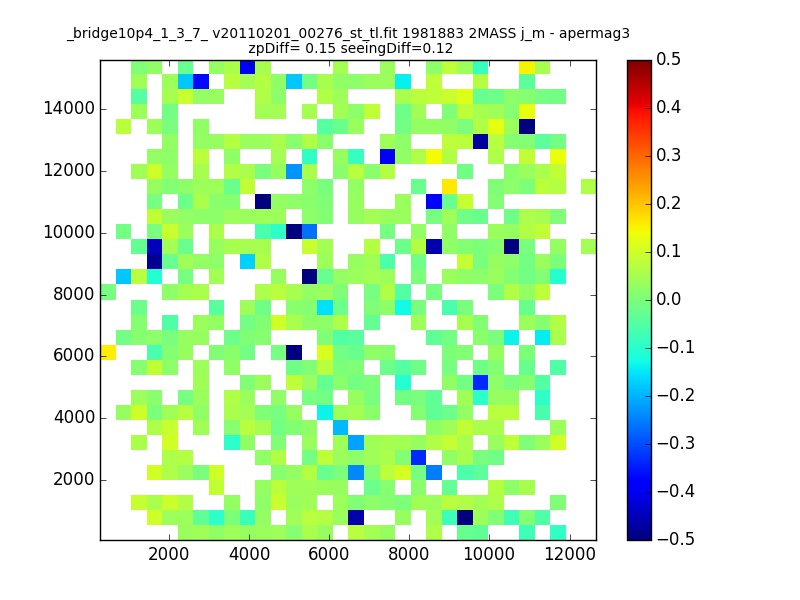 _bridge10p4_1_3_7_ v20110201_00276_st_tl.fit 1981883 2MASS j_m - apermag3
zpDiff= 0.15 seeingDiff=0.12

14000
12000
10000
8000
6000
4000
2000

2000 4000 6000 8000 10000 12000

0.5
0.4
0.3
0.2
0.1
0.0
−0.1
−0.2
−0.3
−0.4
−0.5